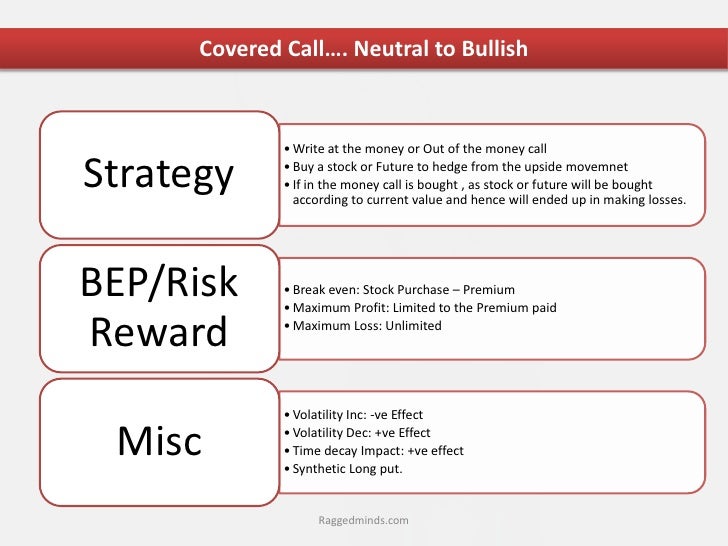 Covered Call…. Neutral to Bullish

Strategy

• Write at the money or Out of the money call
• Buy a stock or Future to hedge from the upside movemnet
• If in the money call is bought , as stock or future will be bought according to current value and hence will ended up in making losses.

BEP/Risk Reward

• Break even: Stock Purchase – Premium
• Maximum Profit: Limited to the Premium paid
• Maximum Loss: Unlimited

Misc

• Volatility Inc: -ve Effect
• Volatility Dec: +ve Effect
• Time decay Impact: +ve effect
• Synthetic Long put.

Raggedminds.com